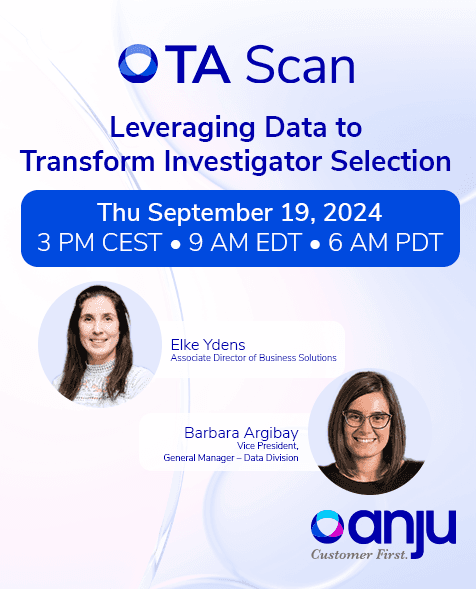 TA Scan

Leveraging Data to Transform Investigator Selection

Thu September 19, 2024
3 PM CEST • 9 AM EDT • 6 AM PDT

Elke Ydens
Associate Director of Business Solutions

Barbara Argibay
Vice President,
General Manager – Data Division

anju
Customer First.